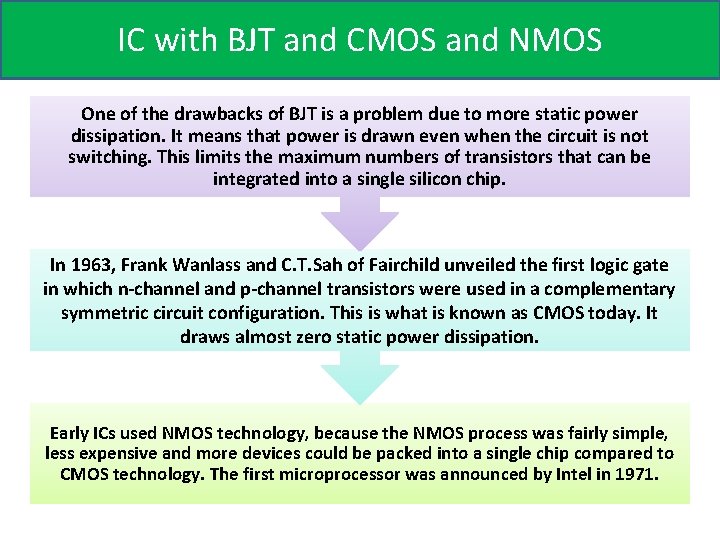 IC with BJT and CMOS and NMOS

One of the drawbacks of BJT is a problem due to more static power dissipation. It means that power is drawn even when the circuit is not switching. This limits the maximum numbers of transistors that can be integrated into a single silicon chip.

In 1963, Frank Wanlass and C.T.Sah of Fairchild unveiled the first logic gate in which n-channel and p-channel transistors were used in a complementary symmetric circuit configuration. This is what is known as CMOS today. It draws almost zero static power dissipation.

Early ICs used NMOS technology, because the NMOS process was fairly simple, less expensive and more devices could be packed into a single chip compared to CMOS technology. The first microprocessor was announced by Intel in 1971.